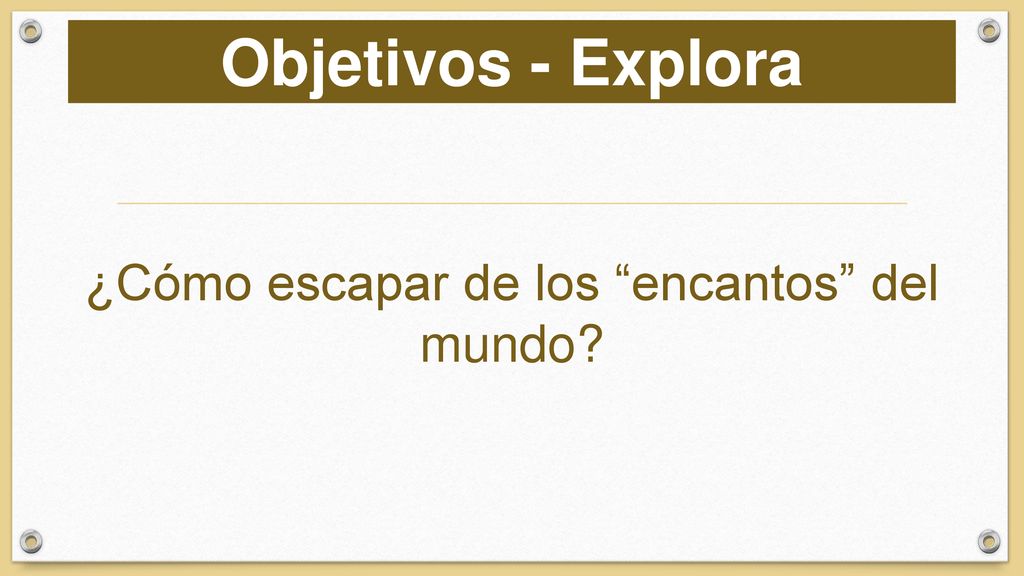 Objetivos - Explora

¿Cómo escapar de los “encantos” del mundo?